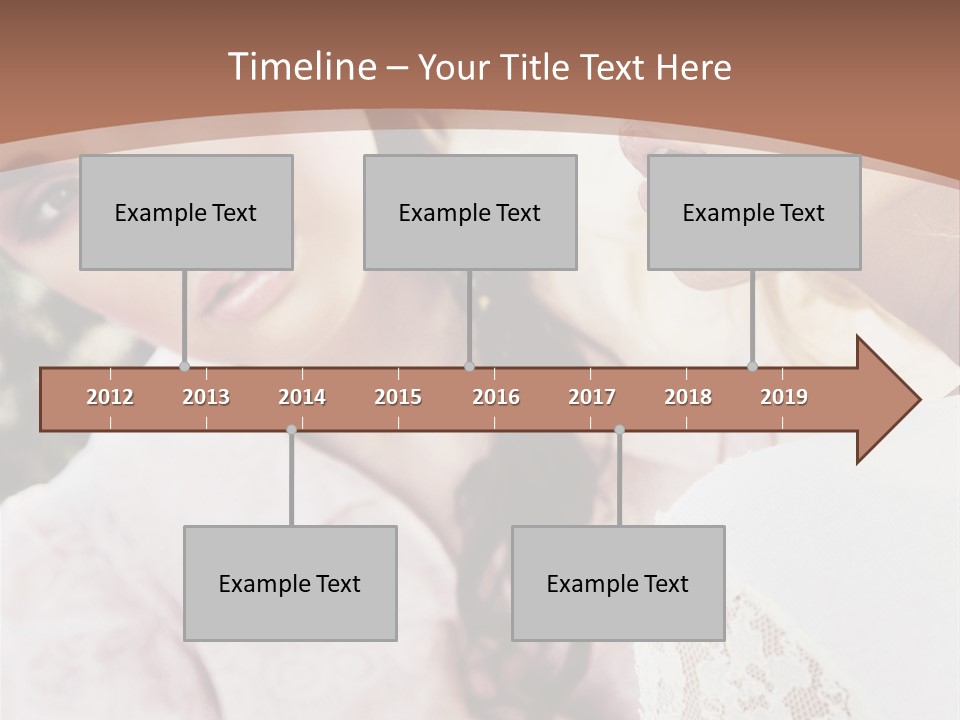 Timeline – Your Title Text Here

Example Text

Example Text

Example Text

2012 2013 2014 2015 2016 2017 2018 2019

Example Text

Example Text